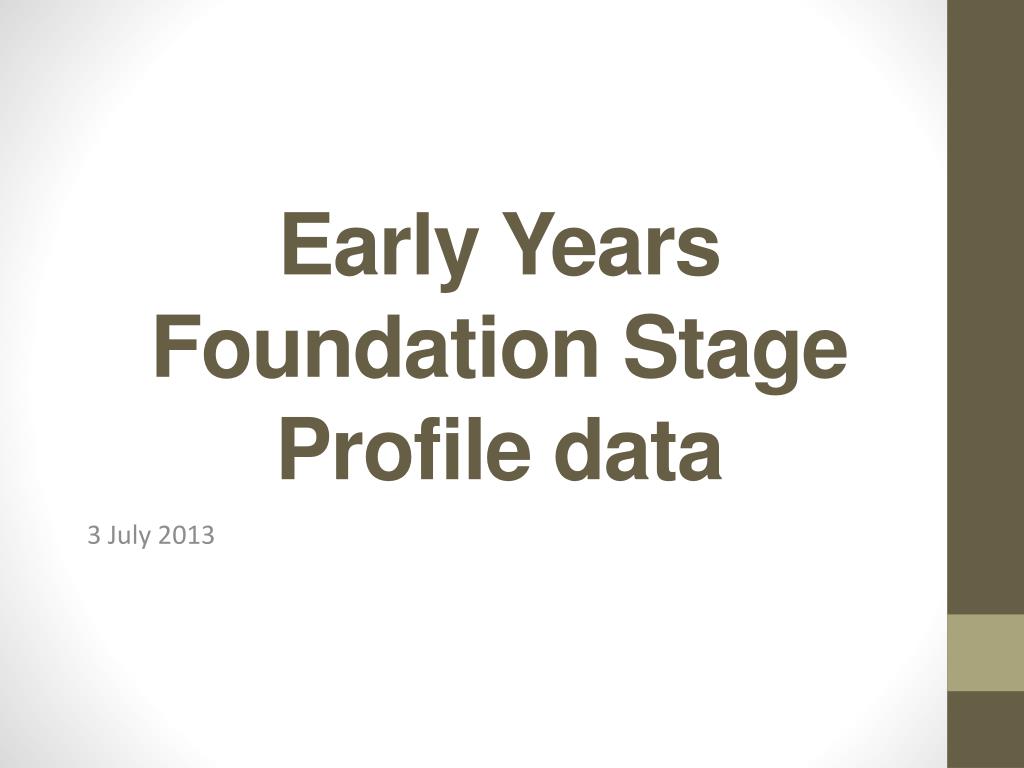 Early Years Foundation Stage Profile data

3 July 2013